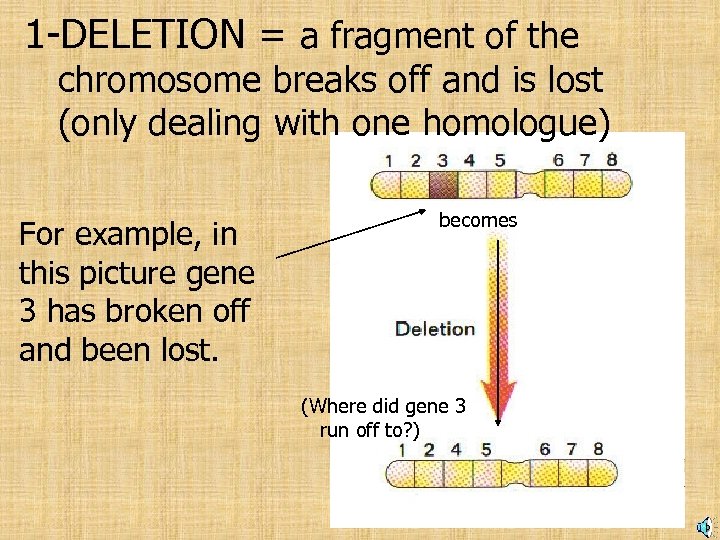 1-DELETION = a fragment of the chromosome breaks off and is lost (only dealing with one homologue)

For example, in this picture gene 3 has broken off and been lost.

1 2 3 4 5 6 7 8

becomes

Deletion

(Where did gene 3 run off to?)

1 2 4 5 6 7 8